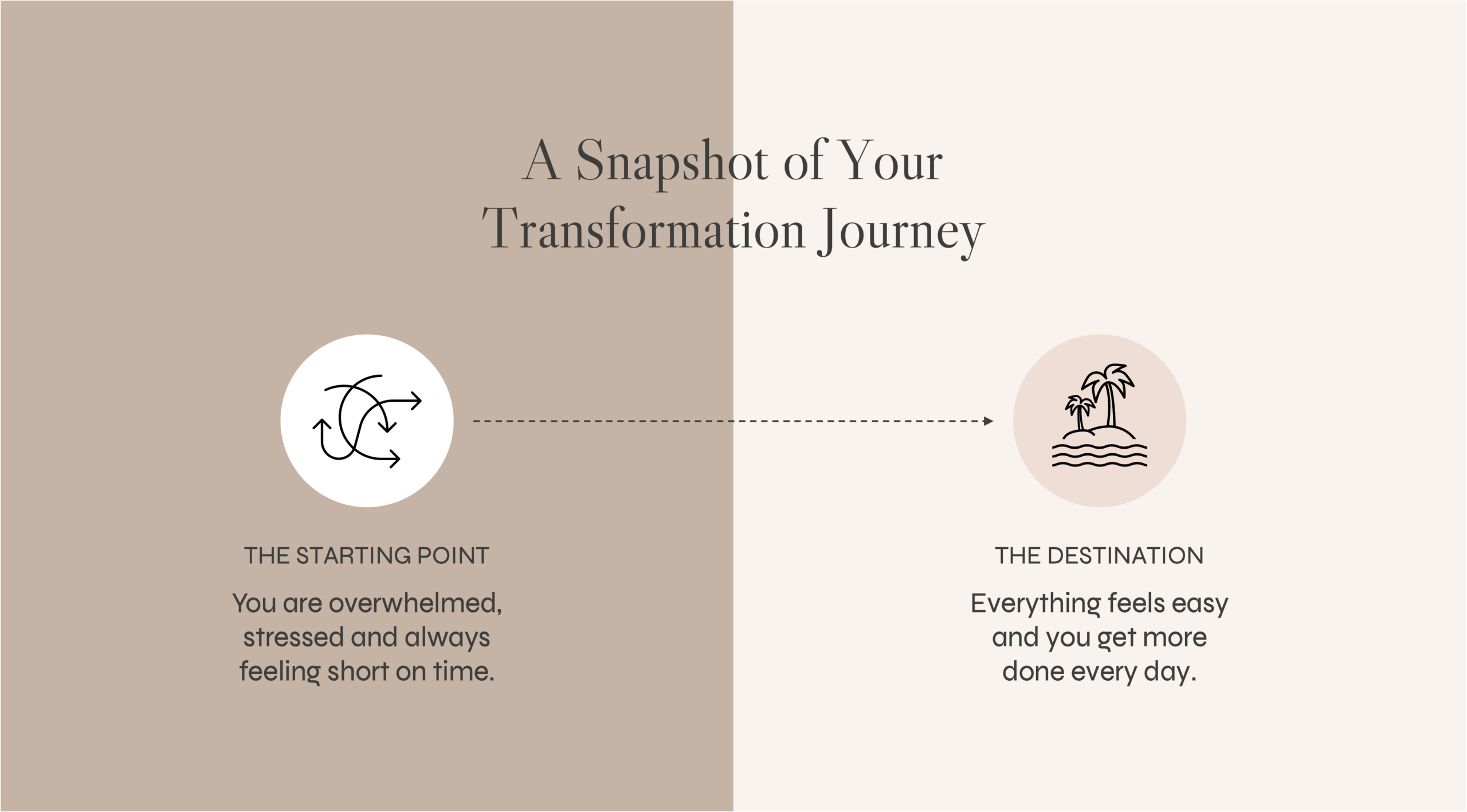 A Snapshot of Your Transformation Journey

THE STARTING POINT

You are overwhelmed, stressed and always feeling short on time.

THE DESTINATION

Everything feels easy and you get more done every day.